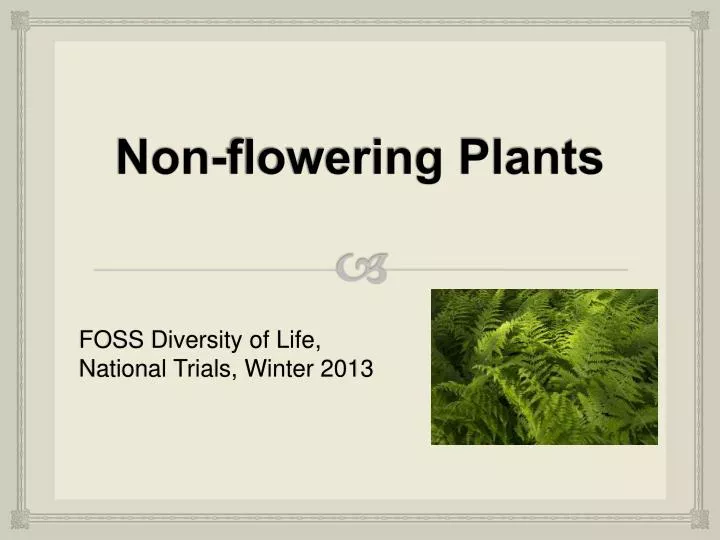 Non-flowering Plants

FOSS Diversity of Life,
National Trials, Winter 2013